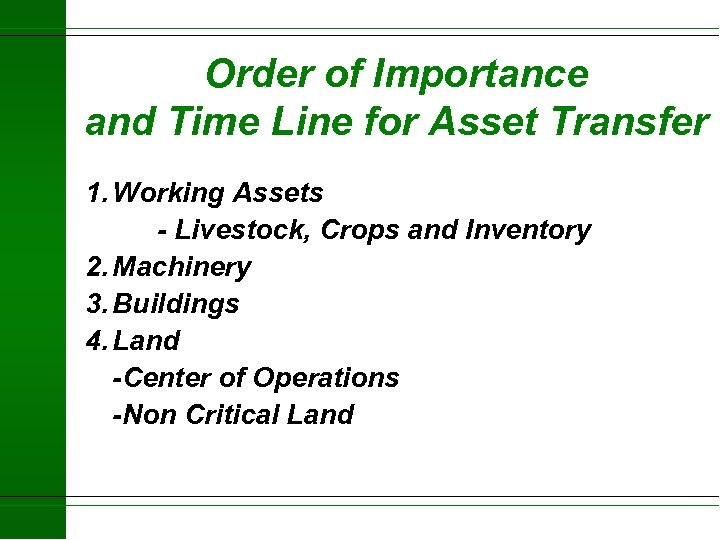 Order of Importance
and Time Line for Asset Transfer

1. Working Assets
- Livestock, Crops and Inventory
2. Machinery
3. Buildings
4. Land
-Center of Operations
-Non Critical Land